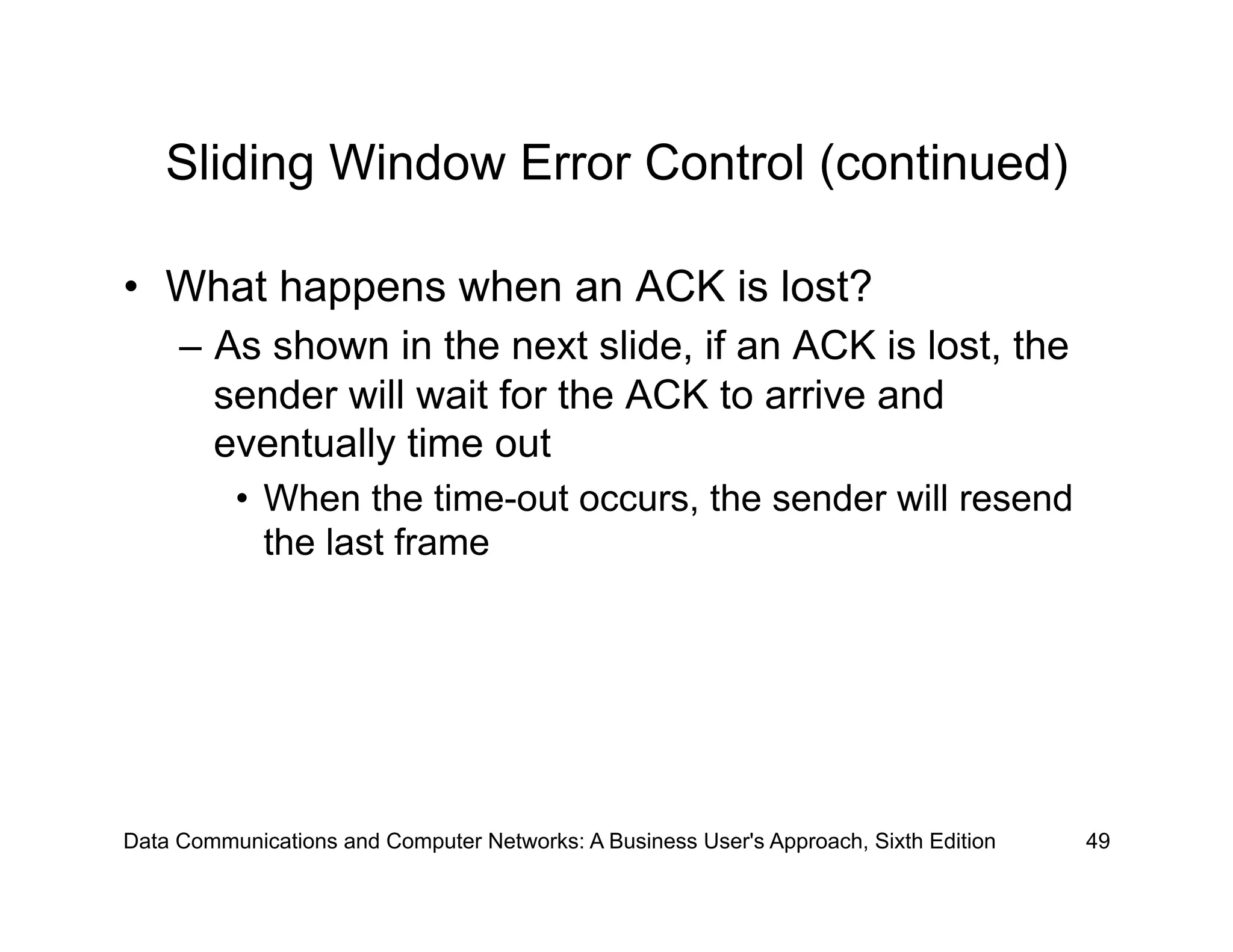 Sliding Window Error Control (continued)

• What happens when an ACK is lost?

– As shown in the next slide, if an ACK is lost, the sender will wait for the ACK to arrive and eventually time out

• When the time-out occurs, the sender will resend the last frame

Data Communications and Computer Networks: A Business User's Approach, Sixth Edition 49